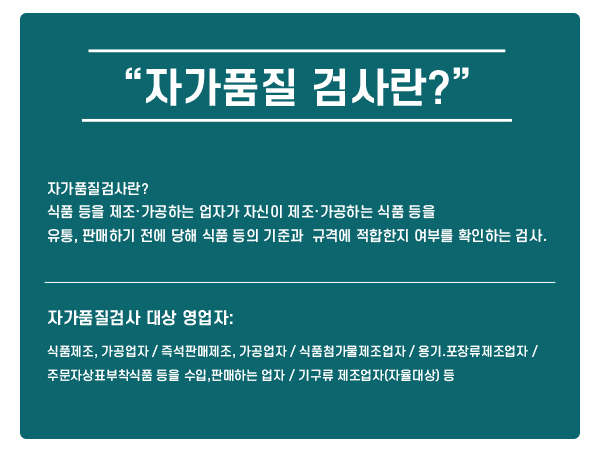 “자가품질 검사란?”

자가품질검사란?
식품 등을 제조·가공하는 업자가 자신이 제조·가공하는 식품 등을
유통, 판매하기 전에 당해 식품 등의 기준과 규격에 적합한지 여부를 확인하는 검사.

자가품질검사 대상 영업자:

식품제조, 가공업자 / 즉석판매제조, 가공업자 / 식품첨가물제조업자 / 용기.포장류제조업자 /
주문자상표부착식품 등을 수입,판매하는 업자 / 기구류 제조업자(자율대상) 등